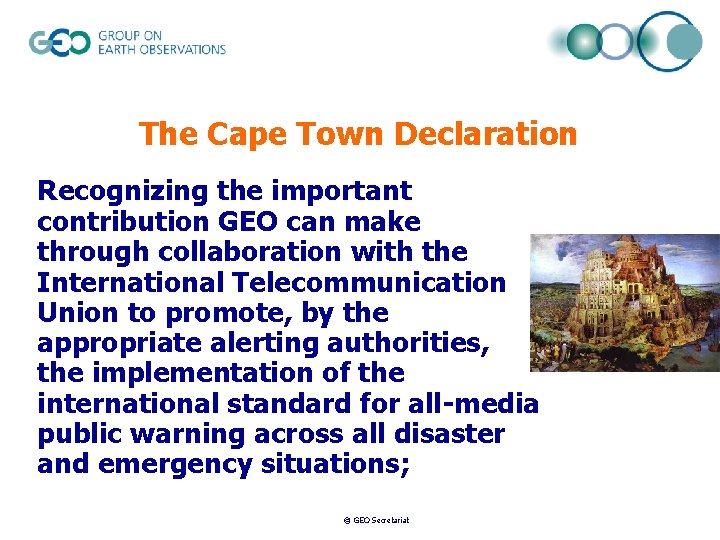 GEO GROUP ON EARTH OBSERVATIONS

The Cape Town Declaration

Recognizing the important contribution GEO can make through collaboration with the International Telecommunication Union to promote, by the appropriate alerting authorities, the implementation of the international standard for all-media public warning across all disaster and emergency situations;

© GEO Secretariat